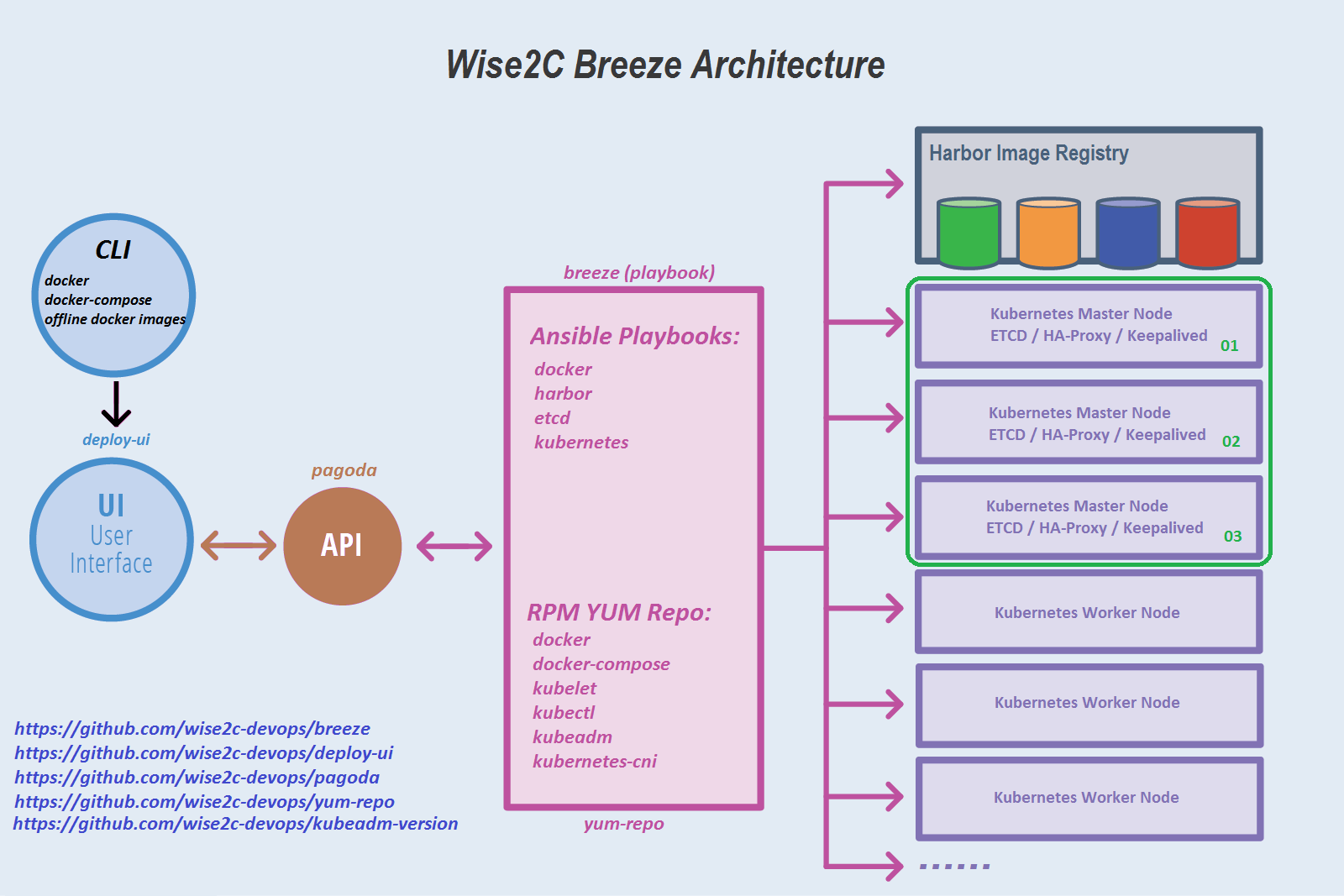 Wise2C Breeze Architecture

CLI
docker
docker-compose
offline docker images

deploy-ui

UI
User
Interface

pagoda

API

breeze (playbook)

Ansible Playbooks:
docker
harbor
etcd
kubernetes

RPM YUM Repo:
docker
docker-compose
kubelet
kubectl
kubeadm
kubernetes-cni

yum-repo

Harbor Image Registry

Kubernetes Master Node
ETCD / HA-Proxy / Keepalived 01

Kubernetes Master Node
ETCD / HA-Proxy / Keepalived 02

Kubernetes Master Node
ETCD / HA-Proxy / Keepalived 03

Kubernetes Worker Node

Kubernetes Worker Node

Kubernetes Worker Node

......

https://github.com/wise2c-devops/breeze
https://github.com/wise2c-devops/deploy-ui
https://github.com/wise2c-devops/pagoda
https://github.com/wise2c-devops/yum-repo
https://github.com/wise2c-devops/kubeadm-version